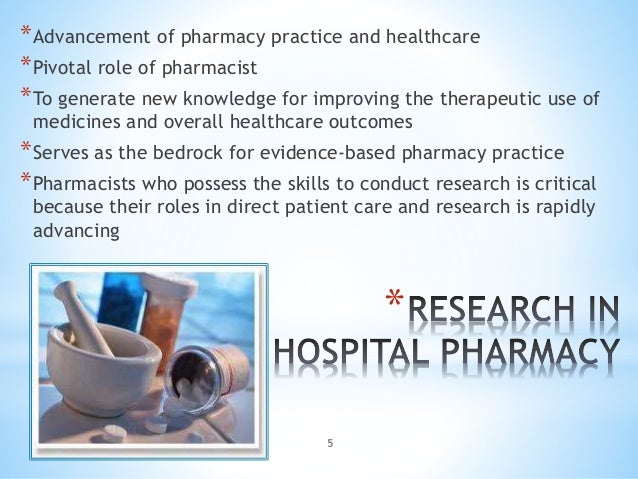 *Advancement of pharmacy practice and healthcare

*Pivotal role of pharmacist

*To generate new knowledge for improving the therapeutic use of medicines and overall healthcare outcomes

*Serves as the bedrock for evidence-based pharmacy practice

*Pharmacists who possess the skills to conduct research is critical because their roles in direct patient care and research is rapidly advancing

*RESEARCH IN HOSPITAL PHARMACY

5